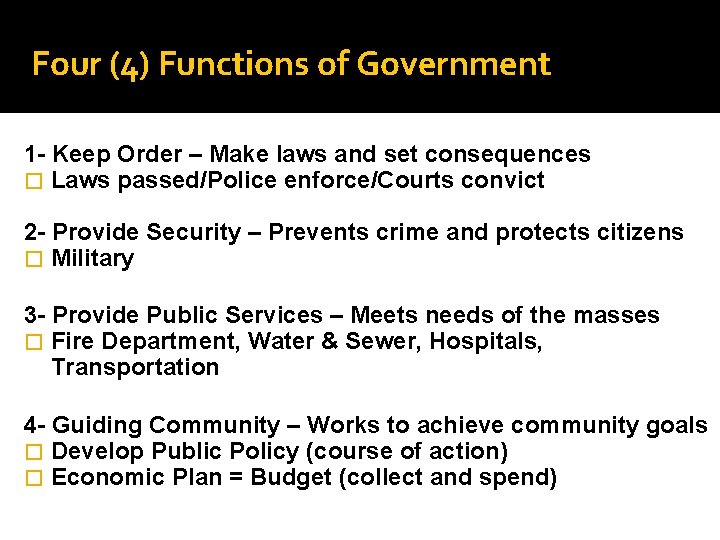 Four (4) Functions of Government

1- Keep Order – Make laws and set consequences
□ Laws passed/Police enforce/Courts convict

2- Provide Security – Prevents crime and protects citizens
□ Military

3- Provide Public Services – Meets needs of the masses
□ Fire Department, Water & Sewer, Hospitals, Transportation

4- Guiding Community – Works to achieve community goals
□ Develop Public Policy (course of action)
□ Economic Plan = Budget (collect and spend)